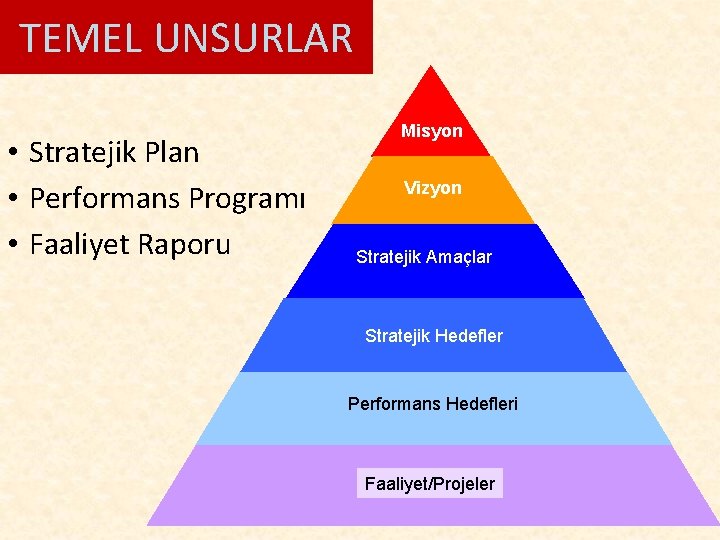 TEMEL UNSURLAR

• Stratejik Plan
• Performans Programı
• Faaliyet Raporu

Misyon

Vizyon

Stratejik Amaçlar

Stratejik Hedefler

Performans Hedefleri

Faaliyet/Projeler